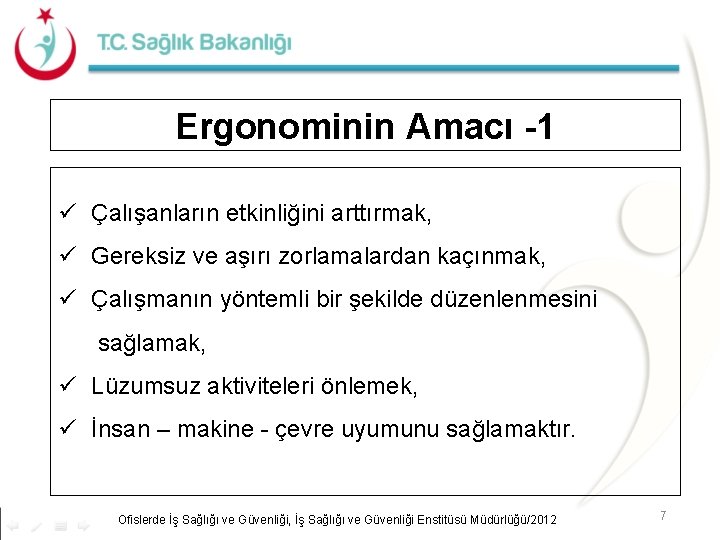 T.C. Sağlık Bakanlığı

Ergonominin Amacı -1

✓ Çalışanların etkinliğini arttırmak,

✓ Gereksiz ve aşırı zorlamalardan kaçınmak,

✓ Çalışmanın yöntemli bir şekilde düzenlenmesini sağlamak,

✓ Lüzumsuz aktiviteleri önlemek,

✓ İnsan – makine - çevre uyumunu sağlamaktır.

Ofislerde İş Sağlığı ve Güvenliği, İş Sağlığı ve Güvenliği Enstitüsü Müdürlüğü/2012

7